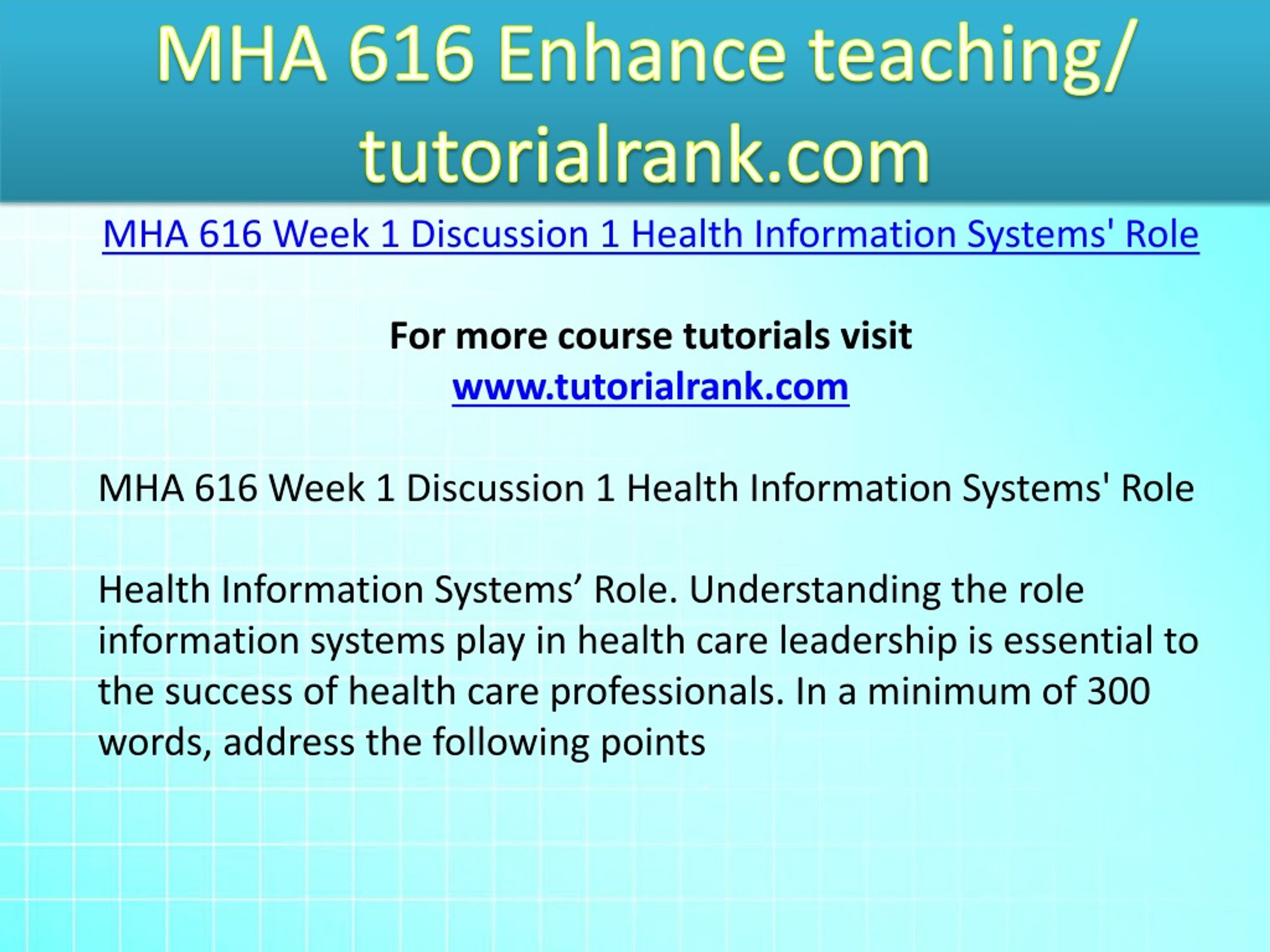 MHA 616 Enhance teaching/ tutorialrank.com

MHA 616 Week 1 Discussion 1 Health Information Systems' Role

For more course tutorials visit
www.tutorialrank.com

MHA 616 Week 1 Discussion 1 Health Information Systems' Role

Health Information Systems’ Role. Understanding the role information systems play in health care leadership is essential to the success of health care professionals. In a minimum of 300 words, address the following points